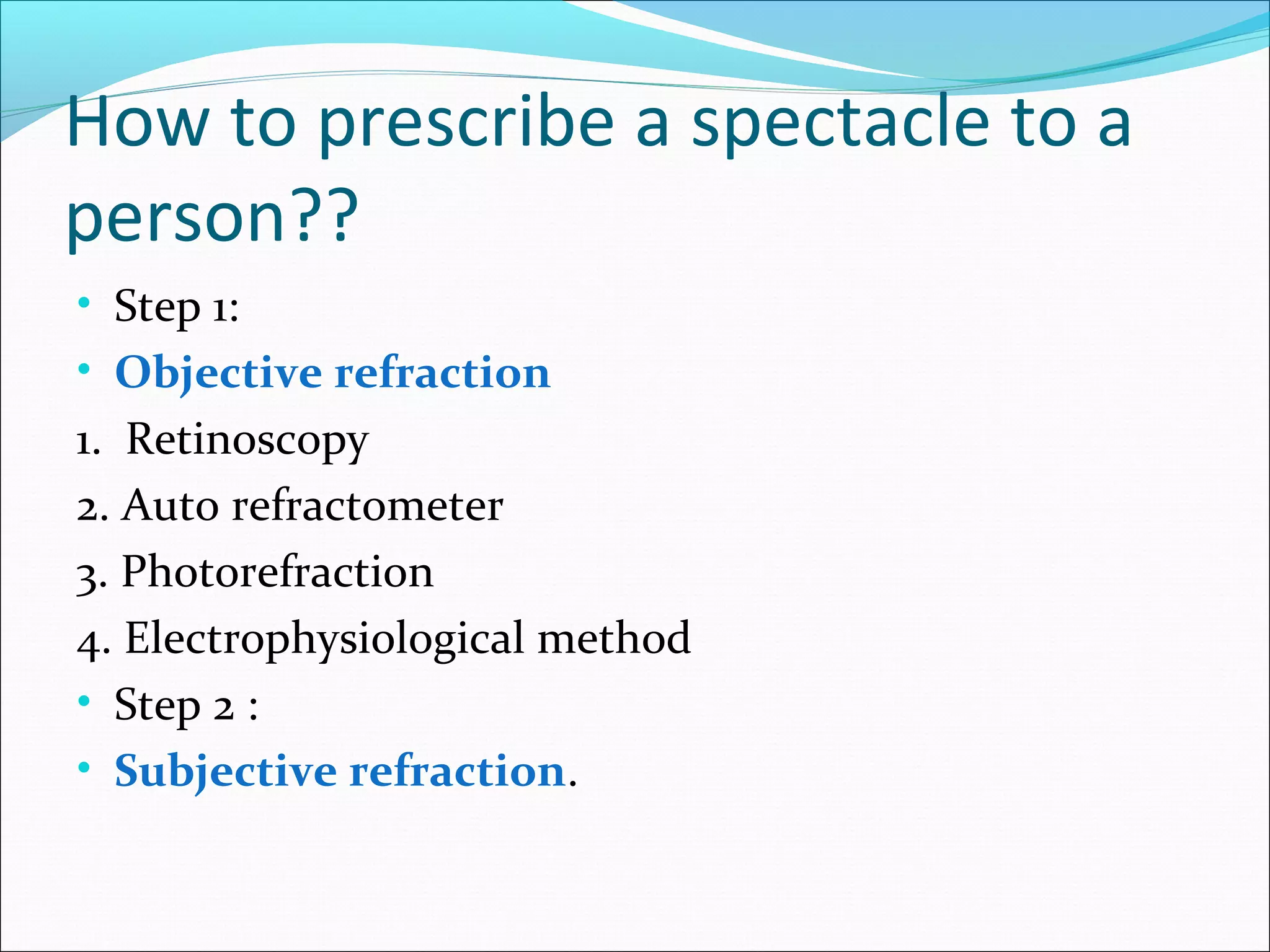 How to prescribe a spectacle to a person??

• Step 1:
• Objective refraction
1. Retinoscopy
2. Auto refractometer
3. Photorefraction
4. Electrophysiological method
• Step 2 :
• Subjective refraction.